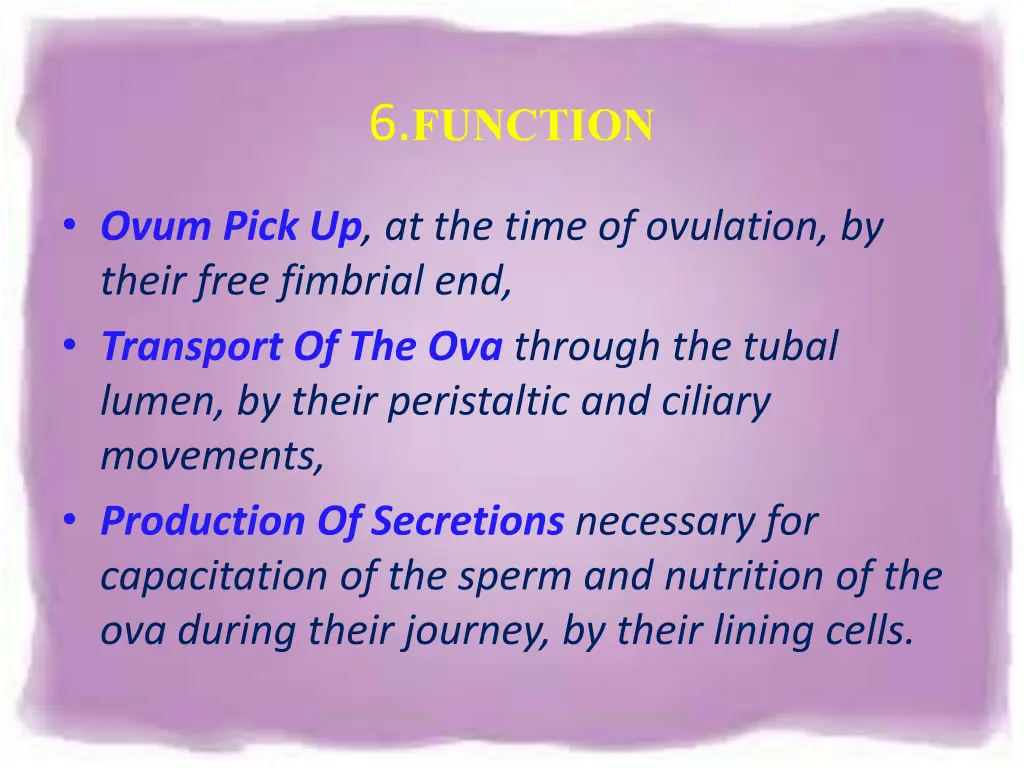 6.FUNCTION

• Ovum Pick Up, at the time of ovulation, by their free fimbrial end,
• Transport Of The Ova through the tubal lumen, by their peristaltic and ciliary movements,
• Production Of Secretions necessary for capacitation of the sperm and nutrition of the ova during their journey, by their lining cells.